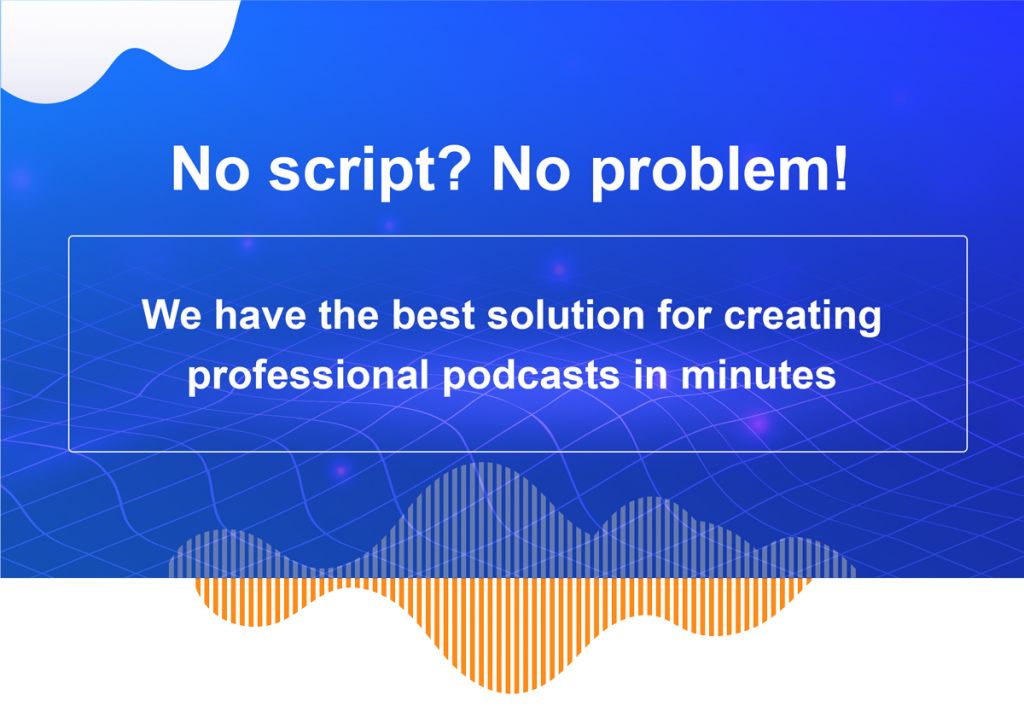 No script? No problem!

We have the best solution for creating professional podcasts in minutes